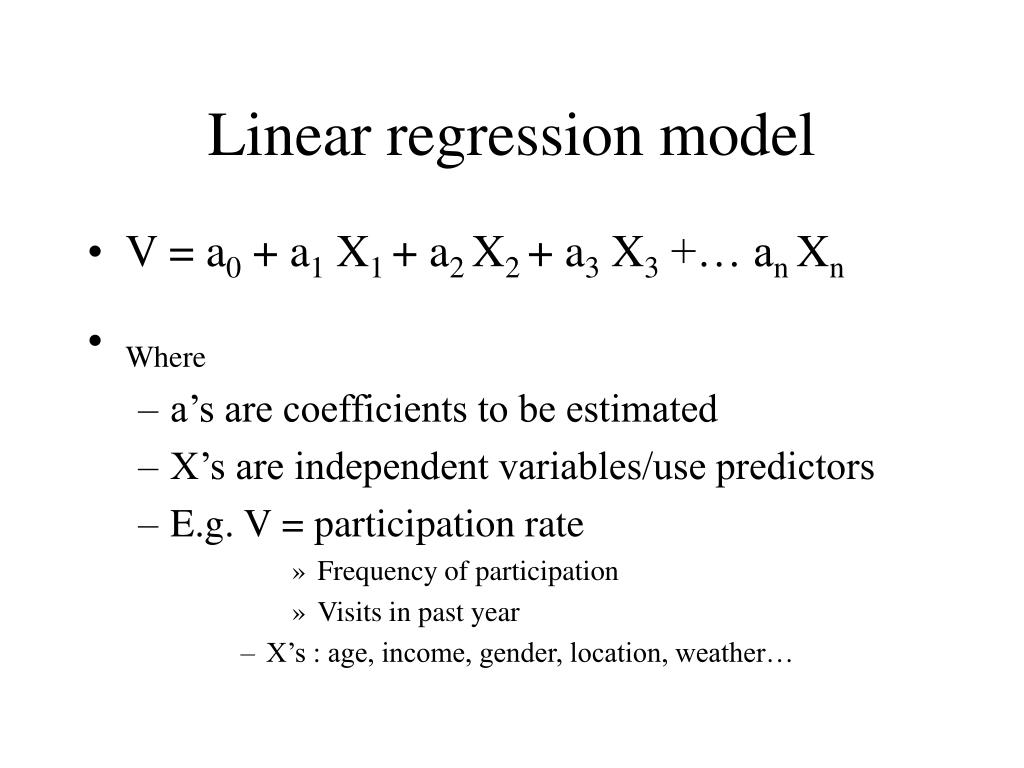 Linear regression model

• $V = a_0 + a_1 X_1 + a_2 X_2 + a_3 X_3 + \ldots a_n X_n$

• Where

– a’s are coefficients to be estimated

– X’s are independent variables/use predictors

– E.g. V = participation rate

» Frequency of participation

» Visits in past year

– X’s : age, income, gender, location, weather…